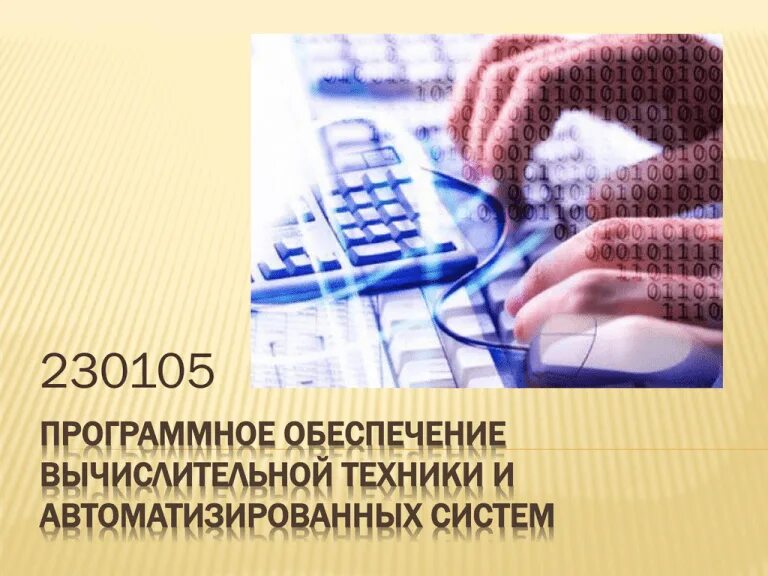 230105

ПРОГРАММНОЕ ОБЕСПЕЧЕНИЕ ВЫЧИСЛИТЕЛЬНОЙ ТЕХНИКИ И АВТОМАТИЗИРОВАННЫХ СИСТЕМ